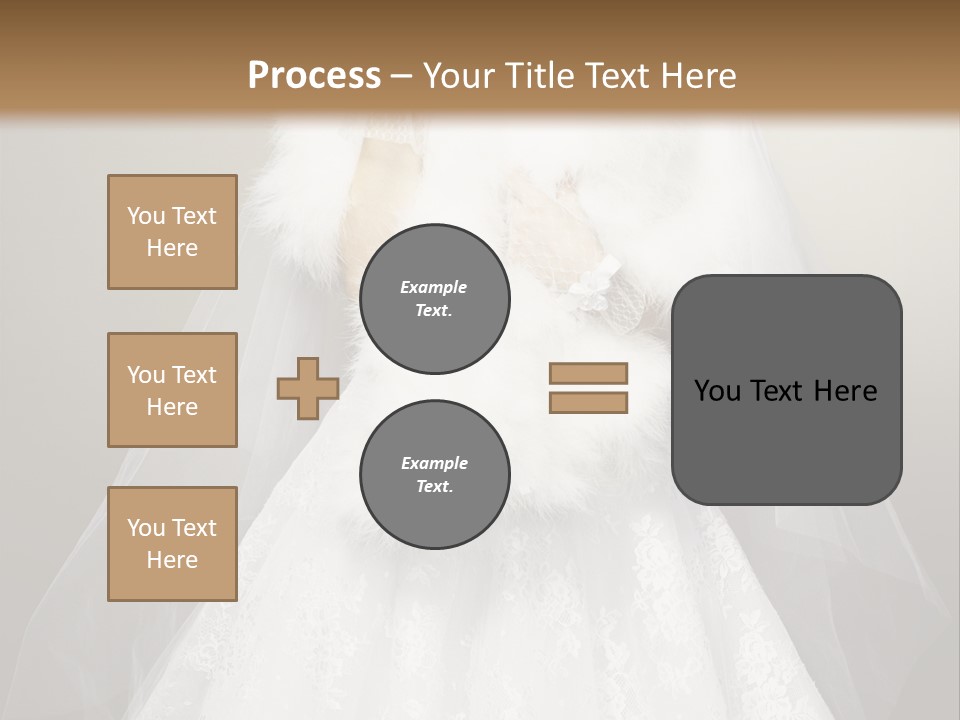 Process – Your Title Text Here

You Text Here

You Text Here

You Text Here

Example Text.

Example Text.

You Text Here